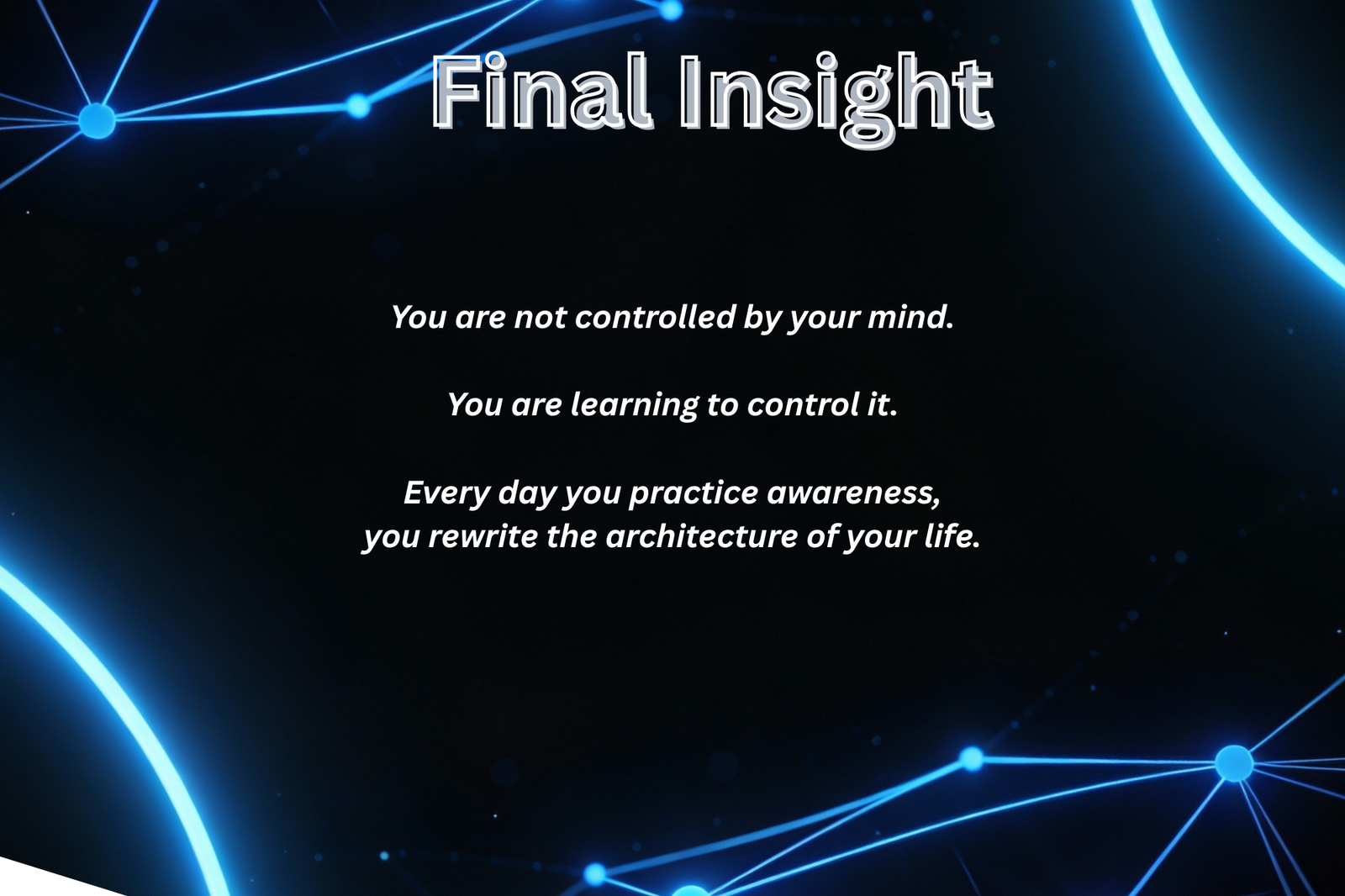 Final Insight

You are not controlled by your mind.

You are learning to control it.

Every day you practice awareness,
you rewrite the architecture of your life.